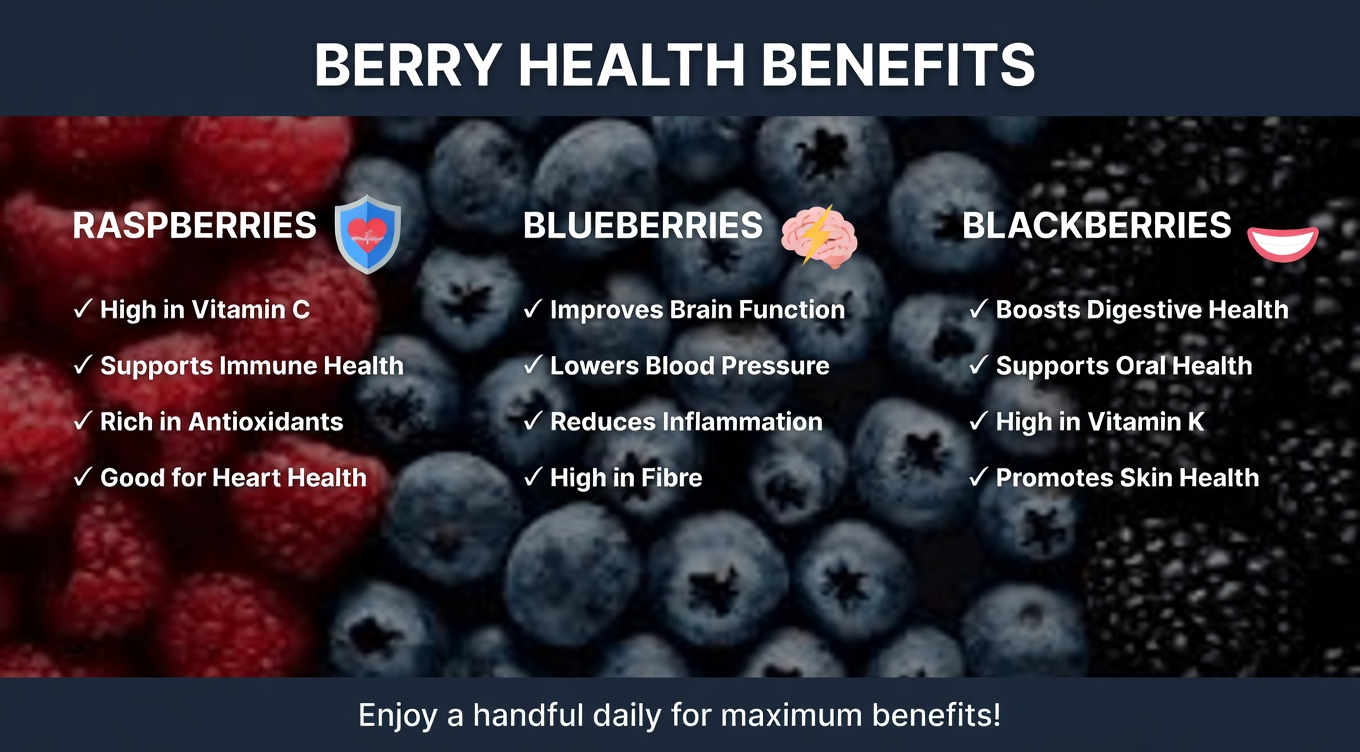 BERRY HEALTH BENEFITS

RASPBERRIES

✓ High in Vitamin C

✓ Supports Immune Health

✓ Rich in Antioxidants

✓ Good for Heart Health

BLUEBERRIES

✓ Improves Brain Function

✓ Lowers Blood Pressure

✓ Reduces Inflammation

✓ High in Fibre

BLACKBERRIES

✓ Boosts Digestive Health

✓ Supports Oral Health

✓ High in Vitamin K

✓ Promotes Skin Health

Enjoy a handful daily for maximum benefits!